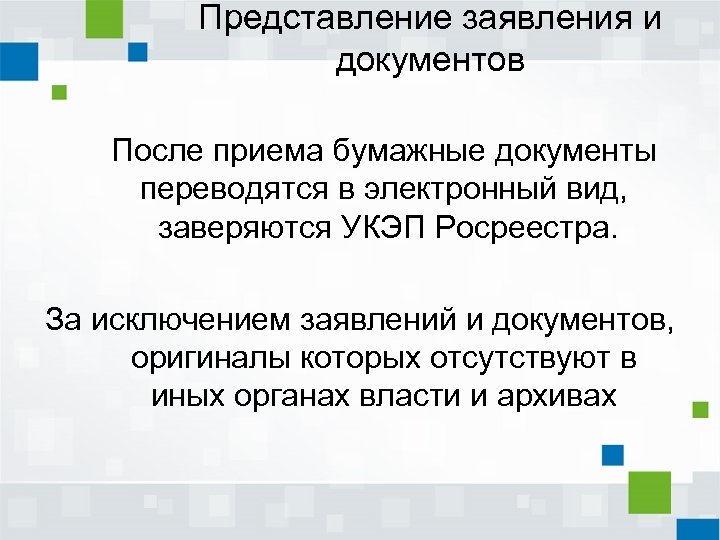 Представление заявления и документов

После приема бумажные документы переводятся в электронный вид, заверяются УКЭП Росреестра.

За исключением заявлений и документов, оригиналы которых отсутствуют в иных органах власти и архивах